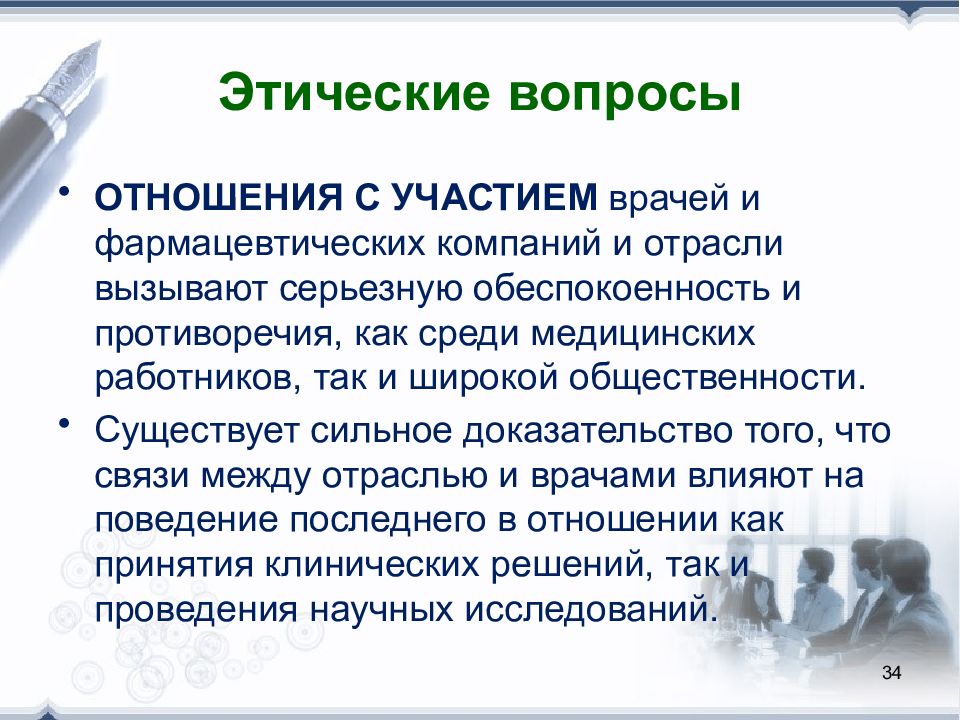 Этические вопросы

• ОТНОШЕНИЯ С УЧАСТИЕМ врачей и фармацевтических компаний и отрасли вызывают серьезную обеспокоенность и противоречия, как среди медицинских работников, так и широкой общественности.

• Существует сильное доказательство того, что связи между отраслью и врачами влияют на поведение последнего в отношении как принятия клинических решений, так и проведения научных исследований.

34